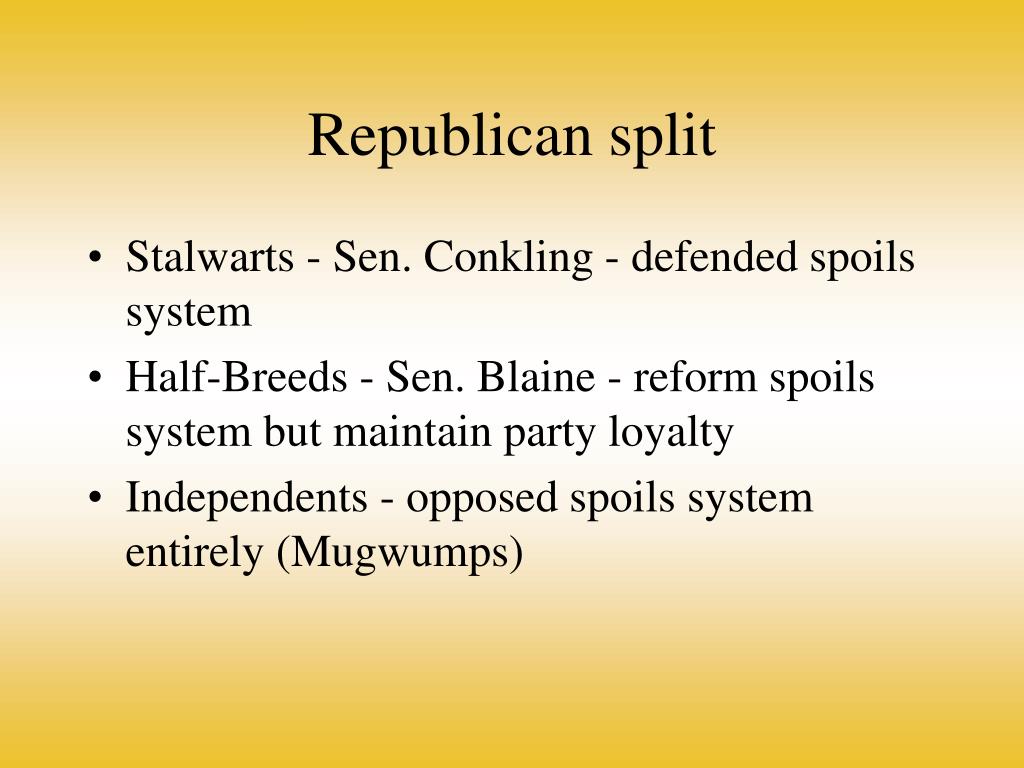 Republican split

• Stalwarts - Sen. Conkling - defended spoils system
• Half-Breeds - Sen. Blaine - reform spoils system but maintain party loyalty
• Independents - opposed spoils system entirely (Mugwumps)